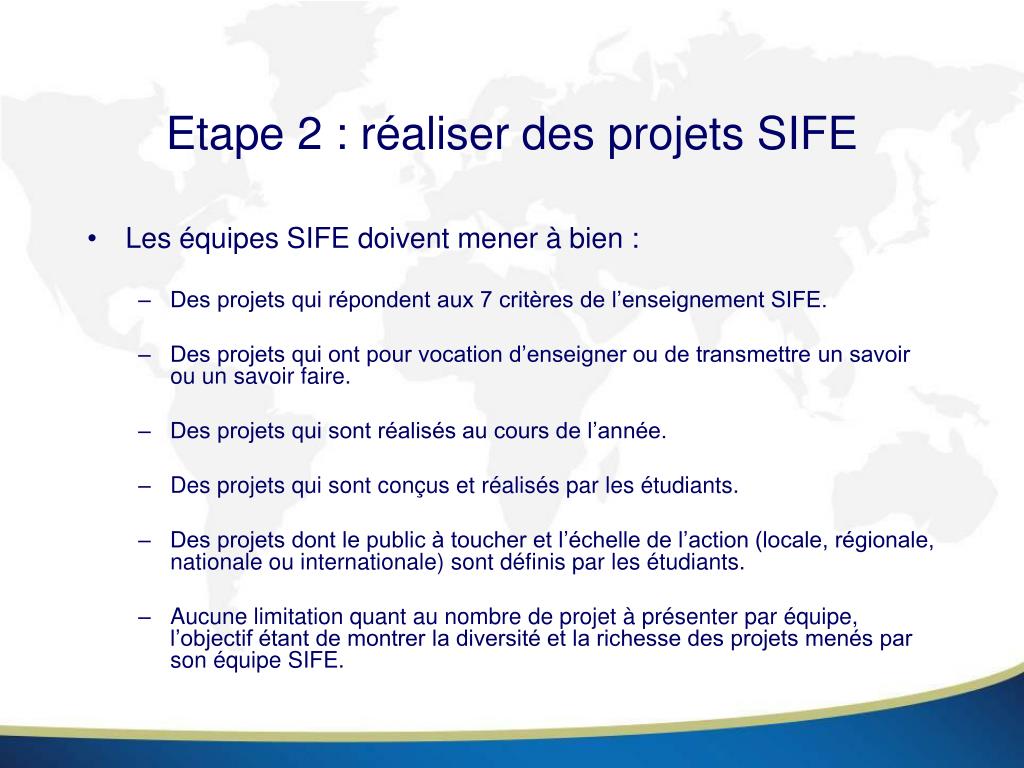 Etape 2 : réaliser des projets SIFE

• Les équipes SIFE doivent mener à bien :

– Des projets qui répondent aux 7 critères de l’enseignement SIFE.

– Des projets qui ont pour vocation d’enseigner ou de transmettre un savoir ou un savoir faire.

– Des projets qui sont réalisés au cours de l’année.

– Des projets qui sont conçus et réalisés par les étudiants.

– Des projets dont le public à toucher et l’échelle de l’action (locale, régionale, nationale ou internationale) sont définis par les étudiants.

– Aucune limitation quant au nombre de projet à présenter par équipe, l’objectif étant de montrer la diversité et la richesse des projets menés par son équipe SIFE.